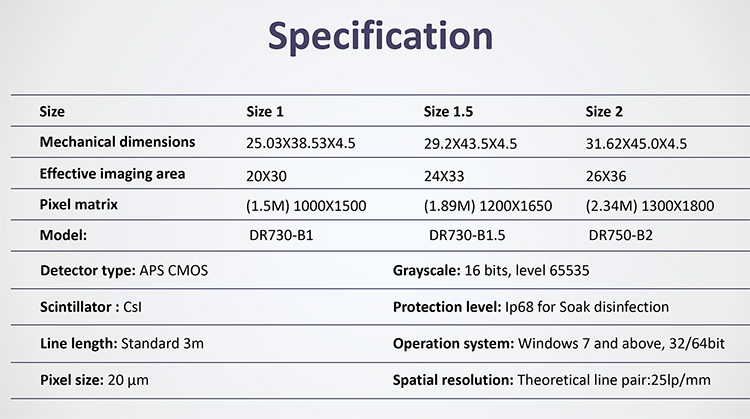 Specification

| Size | Size 1 | Size 1.5 | Size 2 |
|---|---|---|---|
| Mechanical dimensions | 25.03X38.53X4.5 | 29.2X43.5X4.5 | 31.62X45.0X4.5 |
| Effective imaging area | 20X30 | 24X33 | 26X36 |
| Pixel matrix | (1.5M) 1000X1500 | (1.89M) 1200X1650 | (2.34M) 1300X1800 |
| Model: | DR730-B1 | DR730-B1.5 | DR750-B2 |

| | |
|---|---|
| Detector type: APS CMOS | Grayscale: 16 bits, level 65535 |
| Scintillator : CsI | Protection level: Ip68 for Soak disinfection |
| Line length: Standard 3m | Operation system: Windows 7 and above, 32/64bit |
| Pixel size: 20 μm | Spatial resolution: Theoretical line pair:25lp/mm |